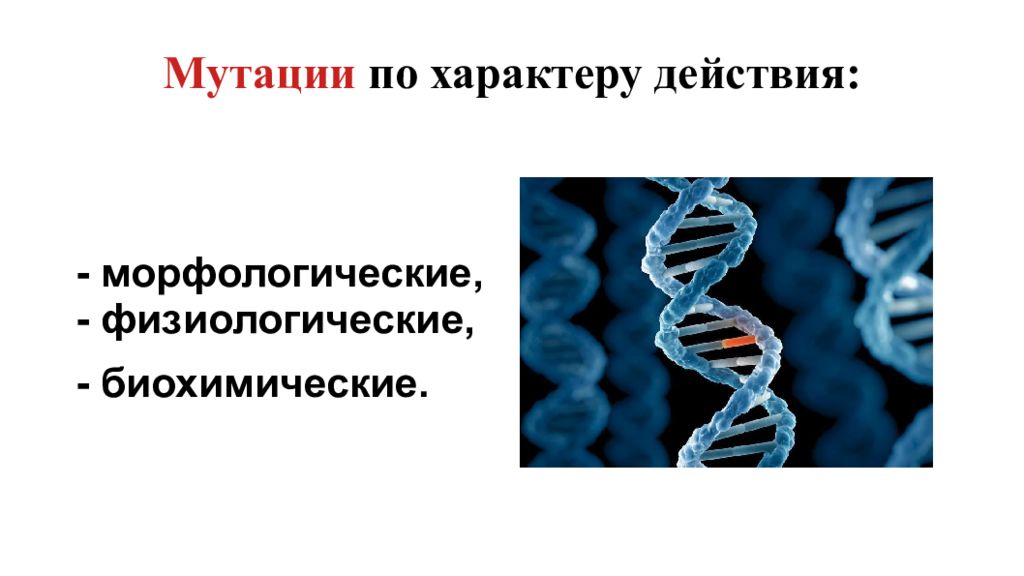 Мутации по характеру действия:

- морфологические,
- физиологические,

- биохимические.